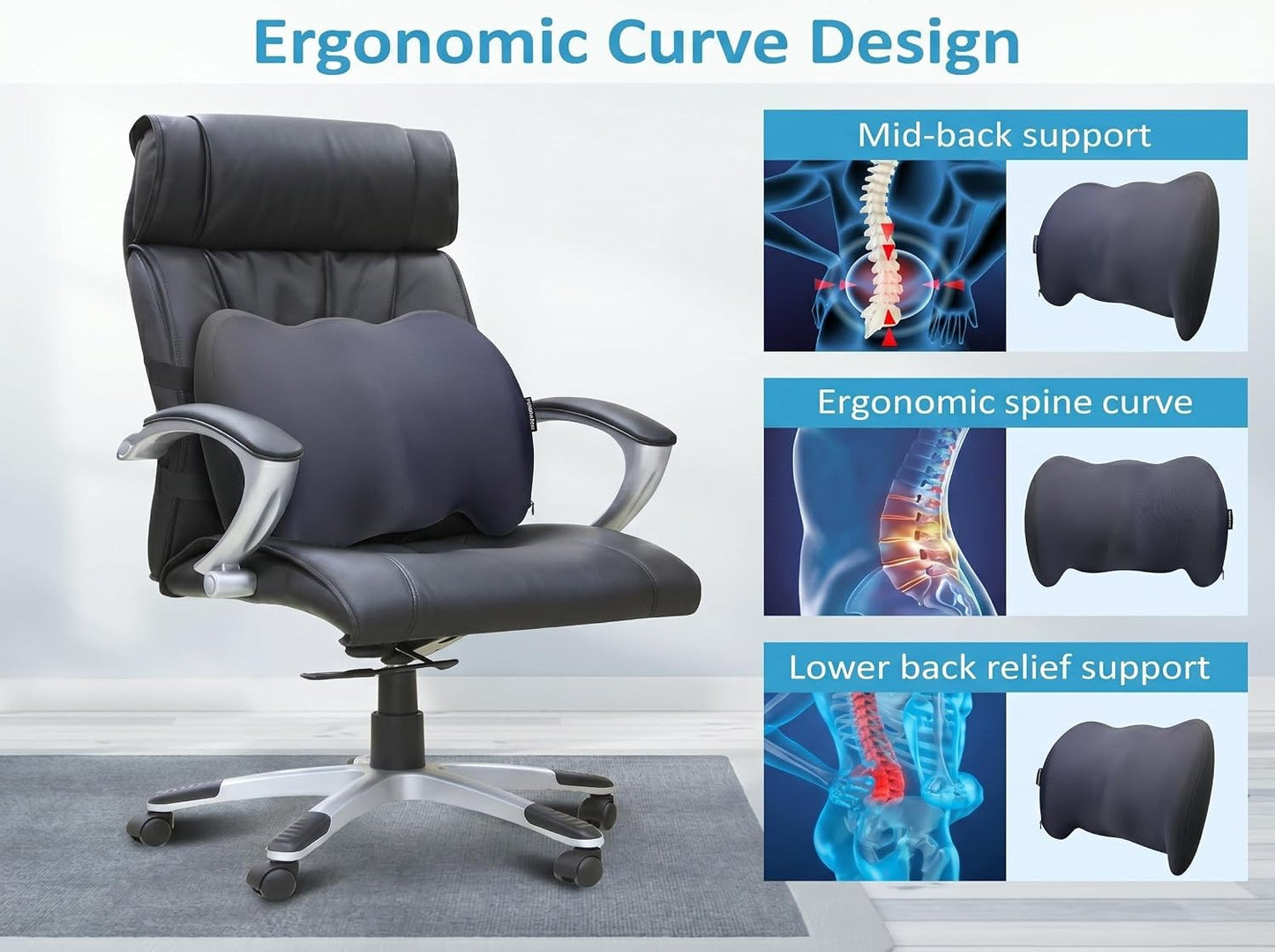 Ergonomic Curve Design

Mid-back support

Ergonomic spine curve

Lower back relief support